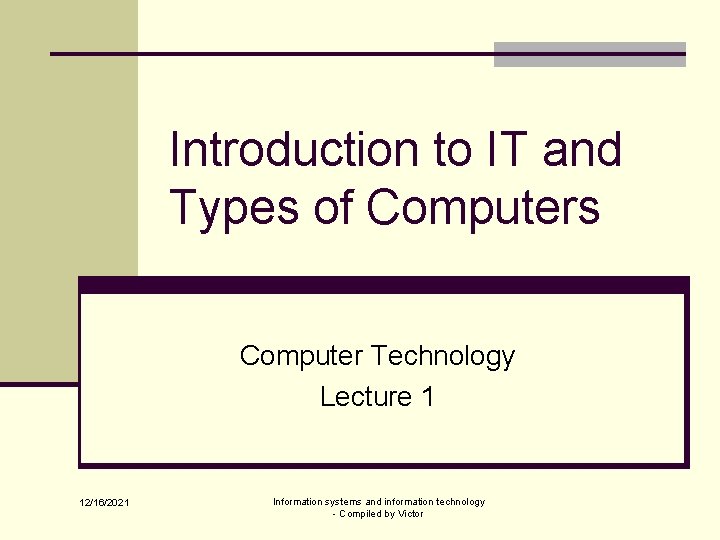 Introduction to IT and Types of Computers

Computer Technology
Lecture 1

12/16/2021

Information systems and information technology - Compiled by Victor